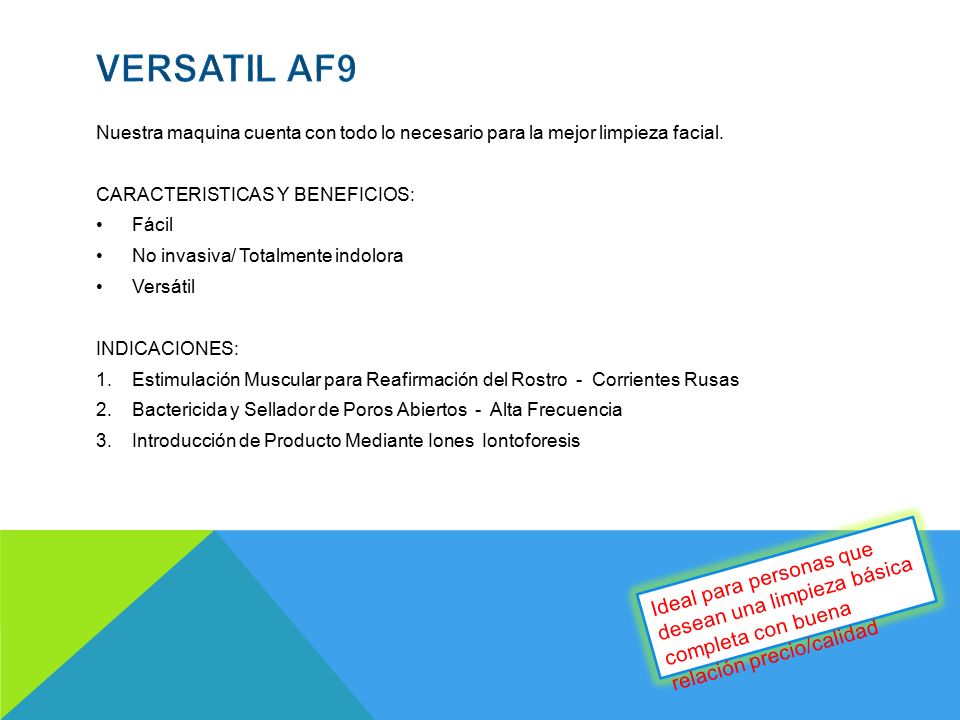 VERSATIL AF9

Nuestra maquina cuenta con todo lo necesario para la mejor limpieza facial.

CARACTERISTICAS Y BENEFICIOS:
• Fácil
• No invasiva/ Totalmente indolora
• Versátil

INDICACIONES:
1. Estimulación Muscular para Reafirmación del Rostro - Corrientes Rusas
2. Bactericida y Sellador de Poros Abiertos - Alta Frecuencia
3. Introducción de Producto Mediante Iones Iontoforesis

Ideal para personas que desean una limpieza básica completa con buena relación precio/calidad